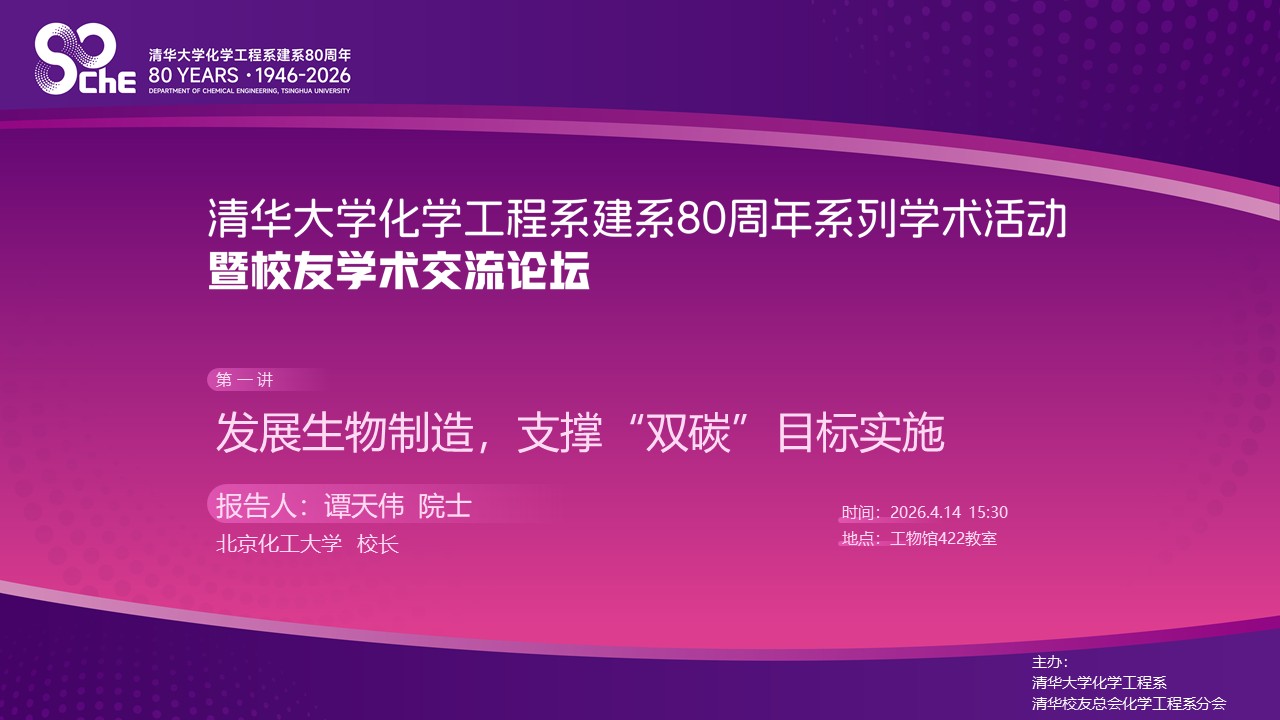 80 ChE
清华大学化学工程系建系80周年
80 YEARS · 1946-2026
DEPARTMENT OF CHEMICAL ENGINEERING, TSINGHUA UNIVERSITY

清华大学化学工程系建系80周年系列学术活动
暨校友学术交流论坛

第一讲
发展生物制造，支撑“双碳”目标实施

报告人：谭天伟 院士
北京化工大学 校长

时间：2026.4.14 15:30
地点：工物馆422教室

主办：
清华大学化学工程系
清华校友总会化学工程系分会